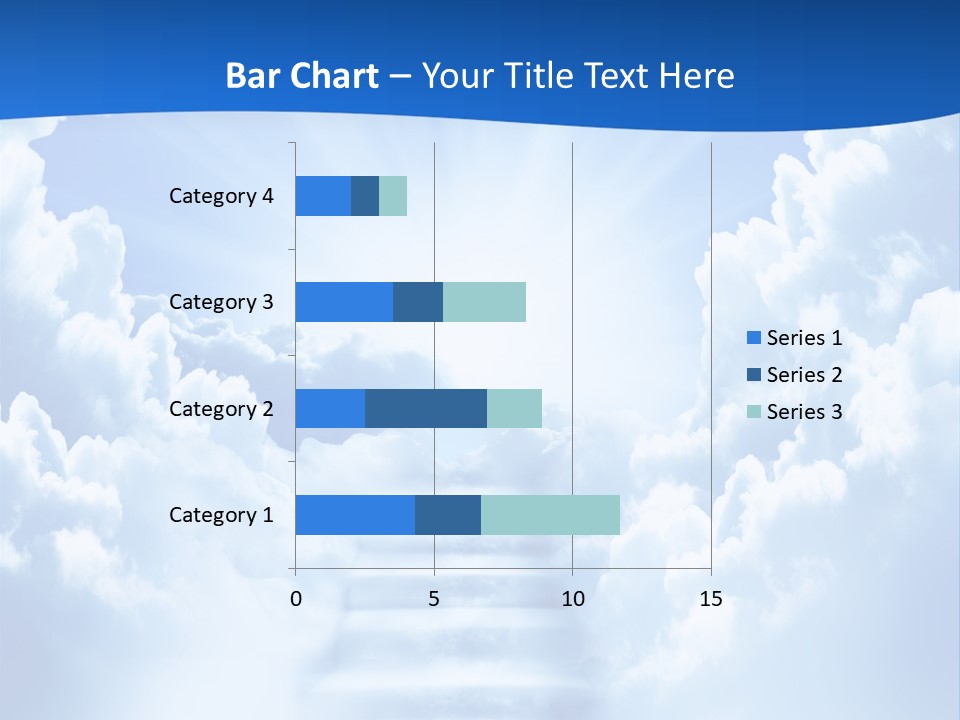 Bar Chart – Your Title Text Here

Category 4
Category 3
Category 2
Category 1

0
5
10
15

Series 1
Series 2
Series 3